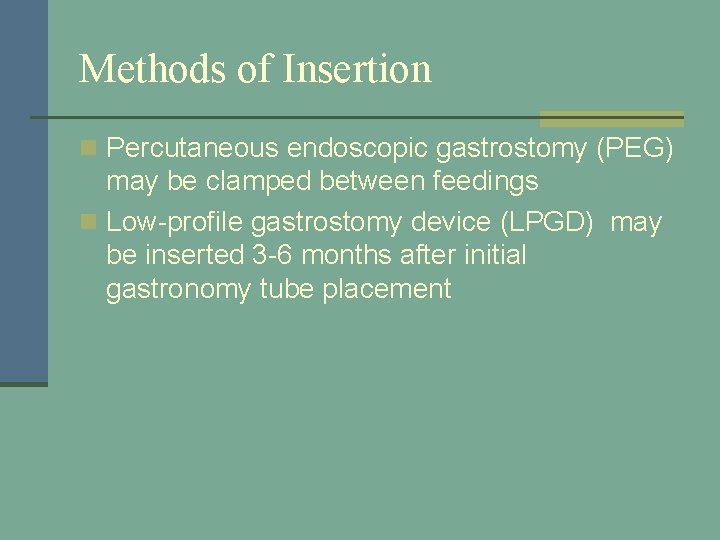 Methods of Insertion

Percutaneous endoscopic gastrostomy (PEG) may be clamped between feedings

Low-profile gastrostomy device (LPGD) may be inserted 3-6 months after initial gastronomy tube placement